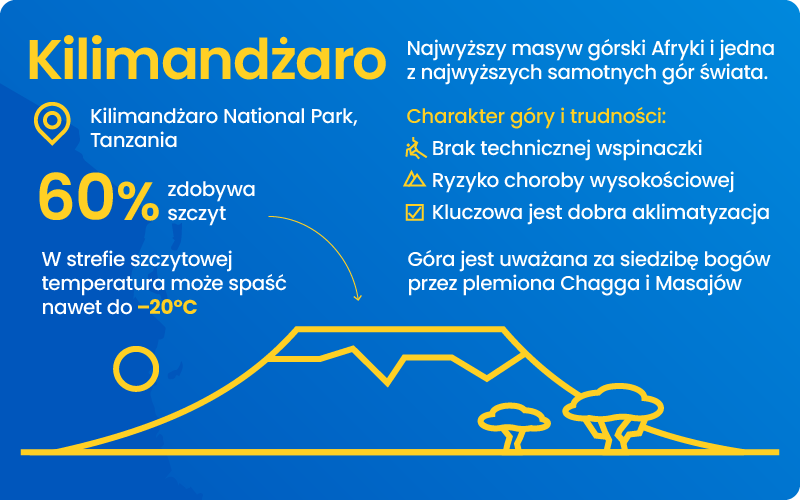 Kilimandżaro

Kilimandżaro National Park, Tanzania

60% zdobywa szczyt

W strefie szczytowej temperatura może spaść nawet do –20°C

Najwyższy masyw górski Afryki i jedna z najwyższych samotnych gór świata.

Charakter góry i trudności:

Brak technicznej wspinaczki

Ryzyko choroby wysokościowej

Kluczowa jest dobra aklimatyzacja

Góra jest uważana za siedzibę bogów przez plemiona Chagga i Masajów